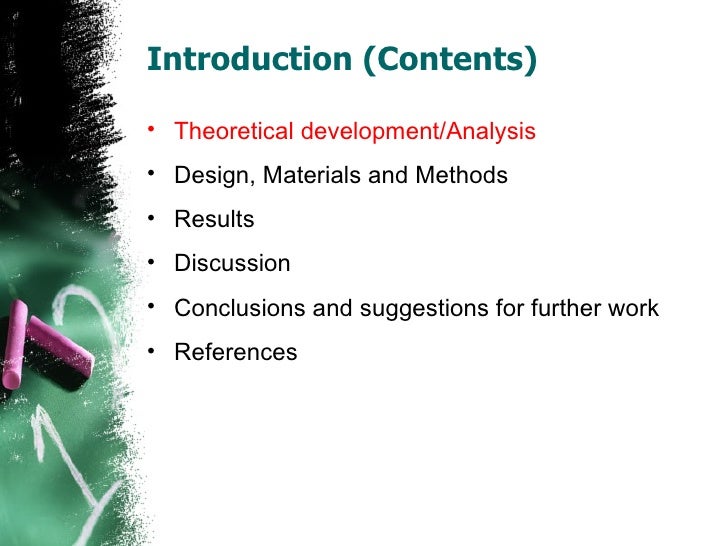 Introduction (Contents)

• Theoretical development/Analysis
• Design, Materials and Methods
• Results
• Discussion
• Conclusions and suggestions for further work
• References